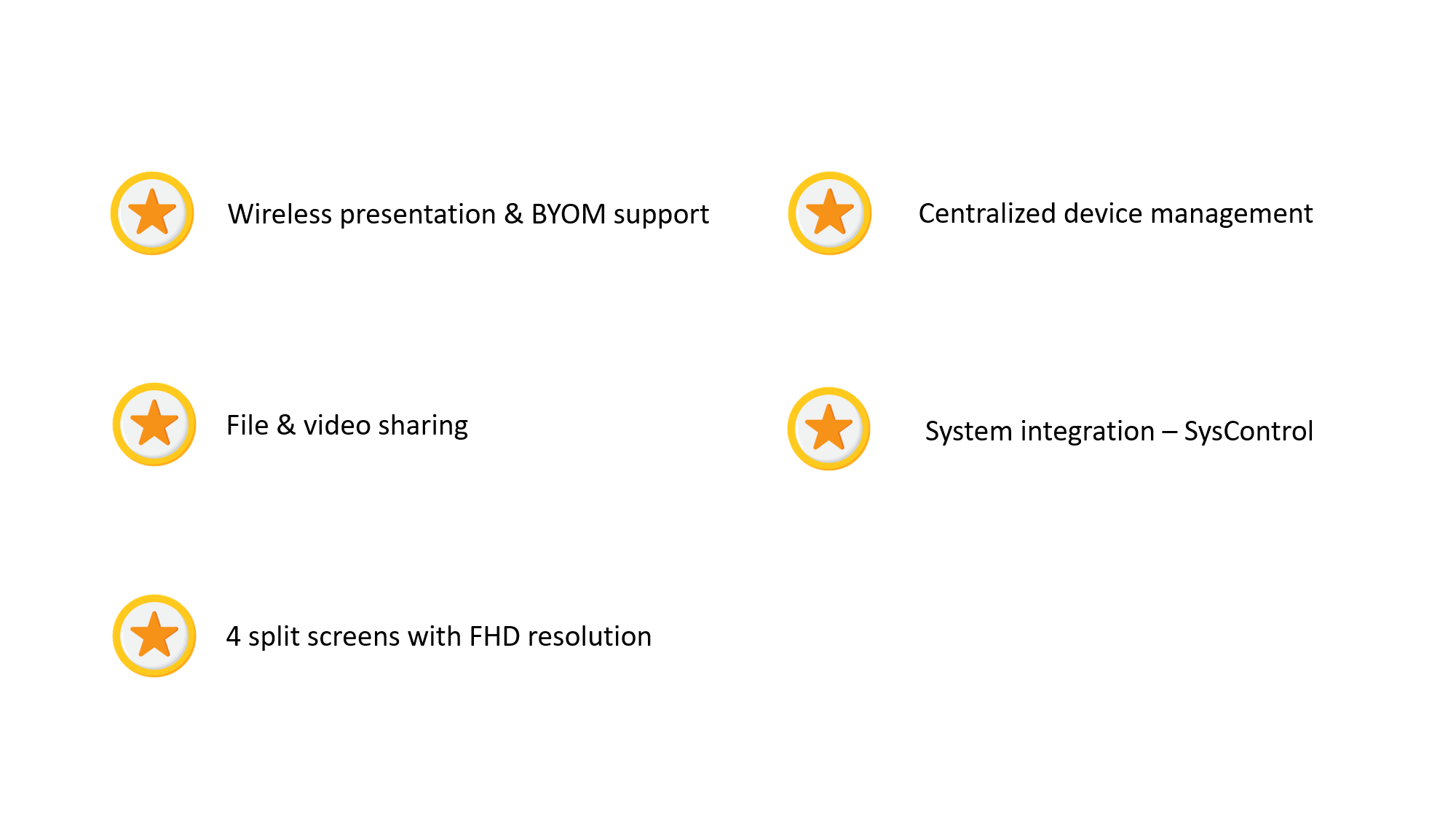 Wireless presentation & BYOM support

File & video sharing

4 split screens with FHD resolution

Centralized device management

System integration – SysControl